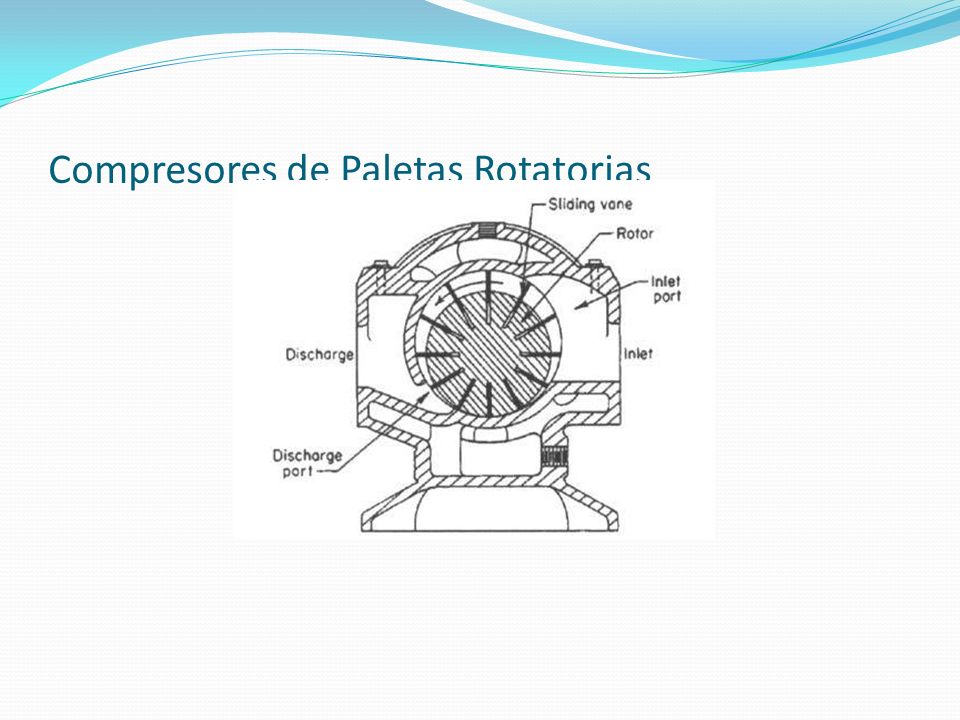 Compresores de Paletas Rotatorias

Sliding vane
Rotor
Inlet port
Discharge
Inlet
Discharge port